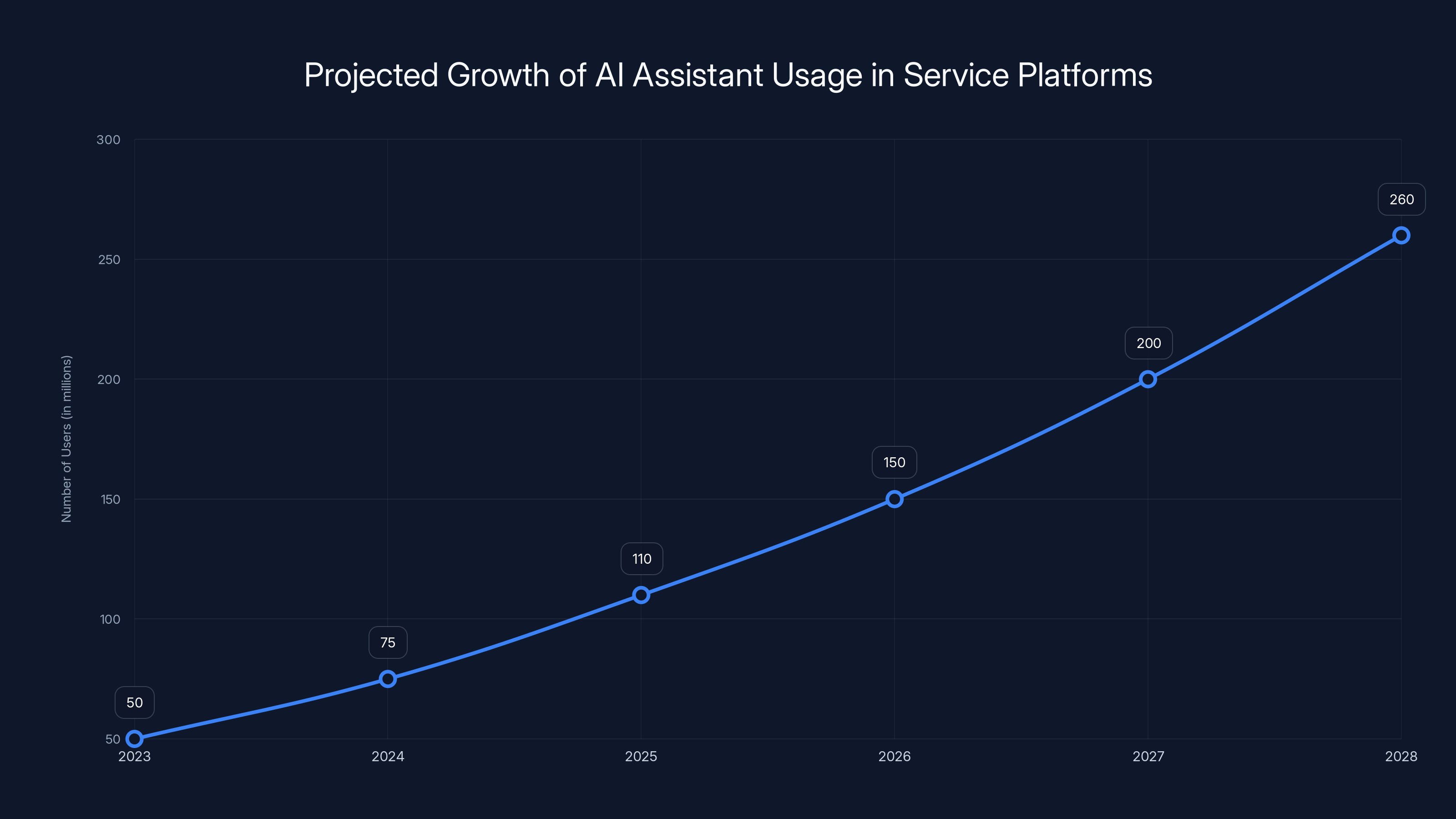 Projected Growth of AI Assistant Usage in Service Platforms

Number of Users (in millions)

300
250
200
150
100
50

50
75
110
150
200
260

2023
2024
2025
2026
2027
2028